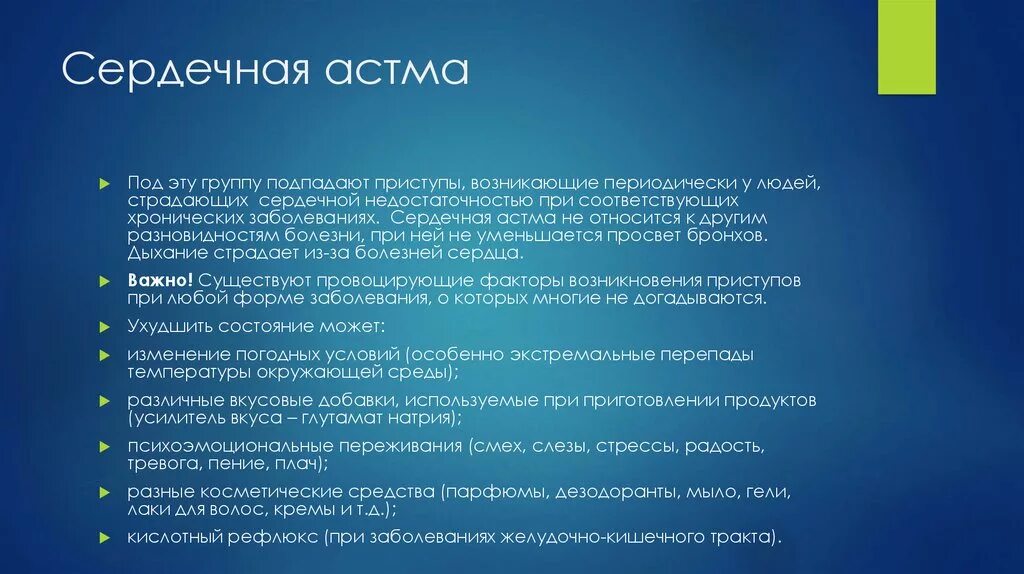 Сердечная астма

Под эту группу подпадают приступы, возникающие периодически у людей, страдающих сердечной недостаточностью при соответствующих хронических заболеваниях. Сердечная астма не относится к другим разновидностям болезни, при ней не уменьшается просвет бронхов. Дыхание страдает из-за болезней сердца.

Важно! Существуют провоцирующие факторы возникновения приступов при любой форме заболевания, о которых многие не догадываются.

Ухудшить состояние может:

изменение погодных условий (особенно экстремальные перепады температуры окружающей среды);

различные вкусовые добавки, используемые при приготовлении продуктов (усилитель вкуса – глутамат натрия);

психоэмоциональные переживания (смех, слезы, стрессы, радость, тревога, пение, плач);

разные косметические средства (парфюмы, дезодоранты, мыло, гели, лаки для волос, кремы и т.д.);

кислотный рефлюкс (при заболеваниях желудочно-кишечного тракта).